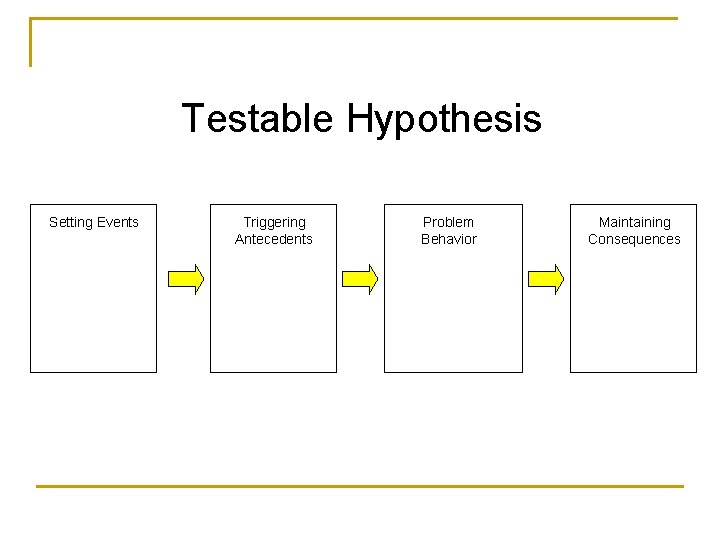 Testable Hypothesis

Setting Events

Triggering Antecedents

Problem Behavior

Maintaining Consequences